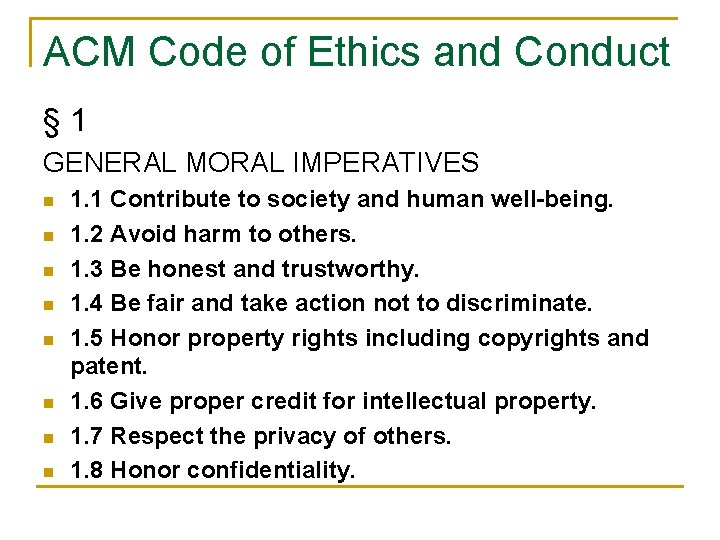 ACM Code of Ethics and Conduct

§ 1

GENERAL MORAL IMPERATIVES

- 1.1 Contribute to society and human well-being.
- 1.2 Avoid harm to others.
- 1.3 Be honest and trustworthy.
- 1.4 Be fair and take action not to discriminate.
- 1.5 Honor property rights including copyrights and patent.
- 1.6 Give proper credit for intellectual property.
- 1.7 Respect the privacy of others.
- 1.8 Honor confidentiality.